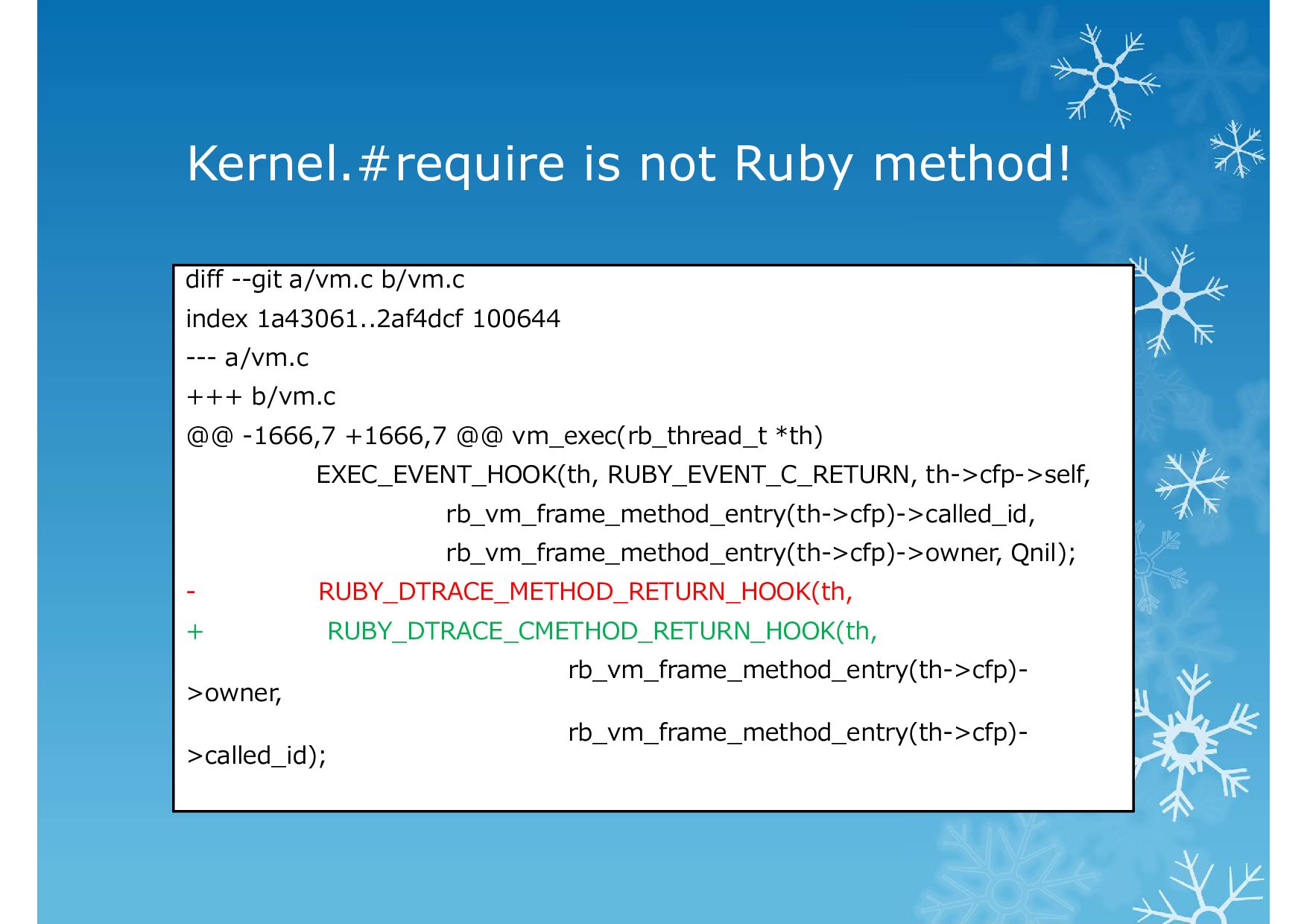 Kernel.#require is not Ruby method!

diff --git a/vm.c b/vm.c
index 1a43061..2af4dcf 100644
--- a/vm.c
+++ b/vm.c
@@ -1666,7 +1666,7 @@ vm_exec(rb_thread_t *th)
EXEC_EVENT_HOOK(th, RUBY_EVENT_C_RETURN, th->cfp->self,
rb_vm_frame_method_entry(th->cfp)->called_id,
rb_vm_frame_method_entry(th->cfp)->owner, Qnil);
- RUBY_DTRACE_METHOD_RETURN_HOOK(th,
+ RUBY_DTRACE_CMETHOD_RETURN_HOOK(th,
rb_vm_frame_method_entry(th->cfp)->owner,
rb_vm_frame_method_entry(th->cfp)->called_id);